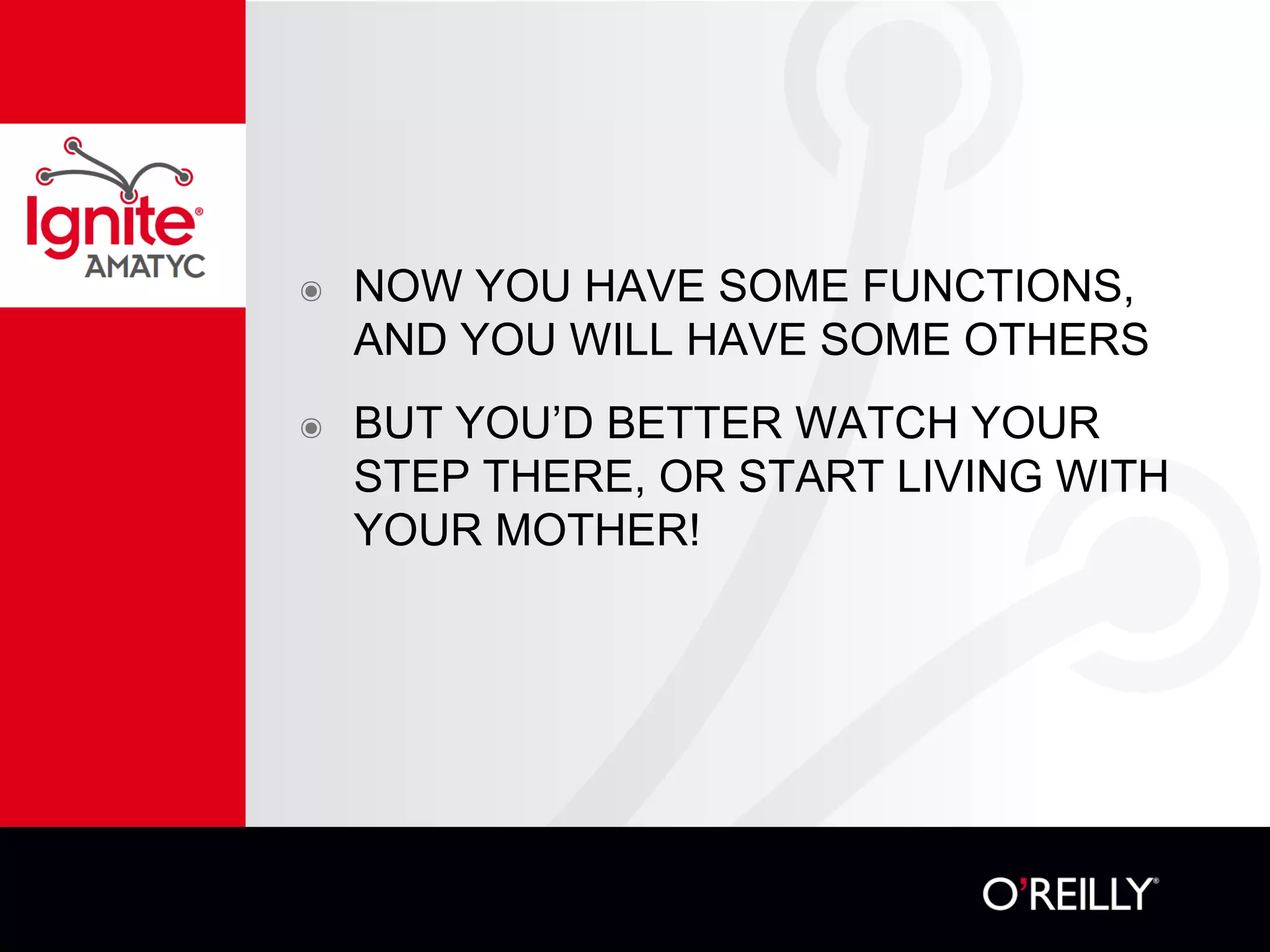 Ignite® AMATYC

NOW YOU HAVE SOME FUNCTIONS, AND YOU WILL HAVE SOME OTHERS

BUT YOU'D BETTER WATCH YOUR STEP THERE, OR START LIVING WITH YOUR MOTHER!

O'REILLY®